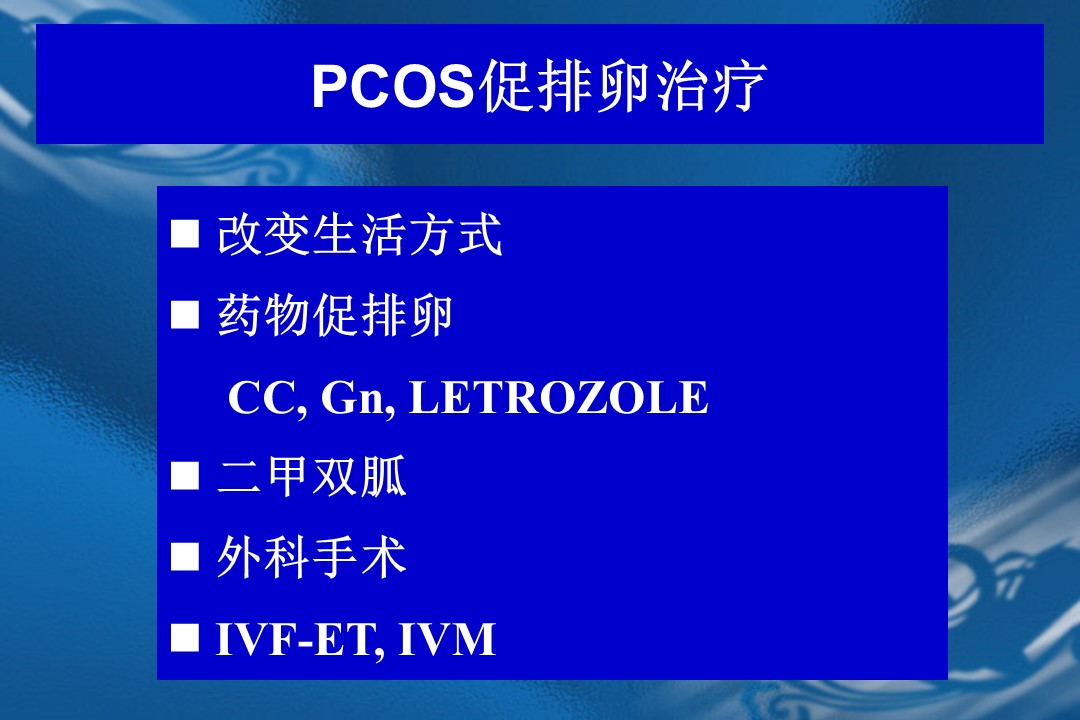 PCOS促排卵治疗

■ 改变生活方式

■ 药物促排卵

CC, Gn, LETROZOLE

■ 二甲双胍

■ 外科手术

■ IVF-ET, IVM